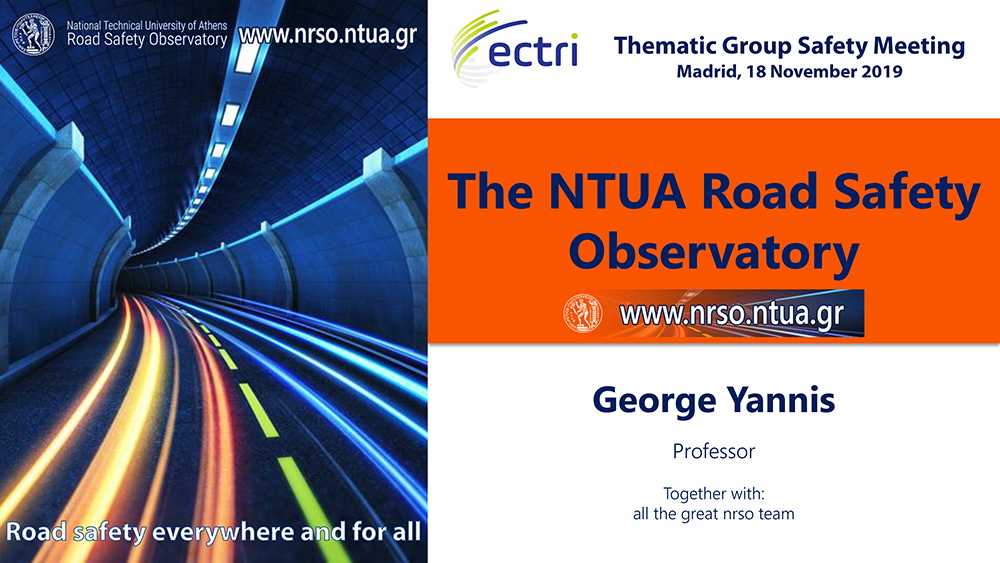 National Technical University of Athens
Road Safety Observatory
www.nrso.ntua.gr

Road safety everywhere and for all

ectri

Thematic Group Safety Meeting
Madrid, 18 November 2019

The NTUA Road Safety Observatory

www.nrso.ntua.gr

George Yannis

Professor

Together with:
all the great nrso team